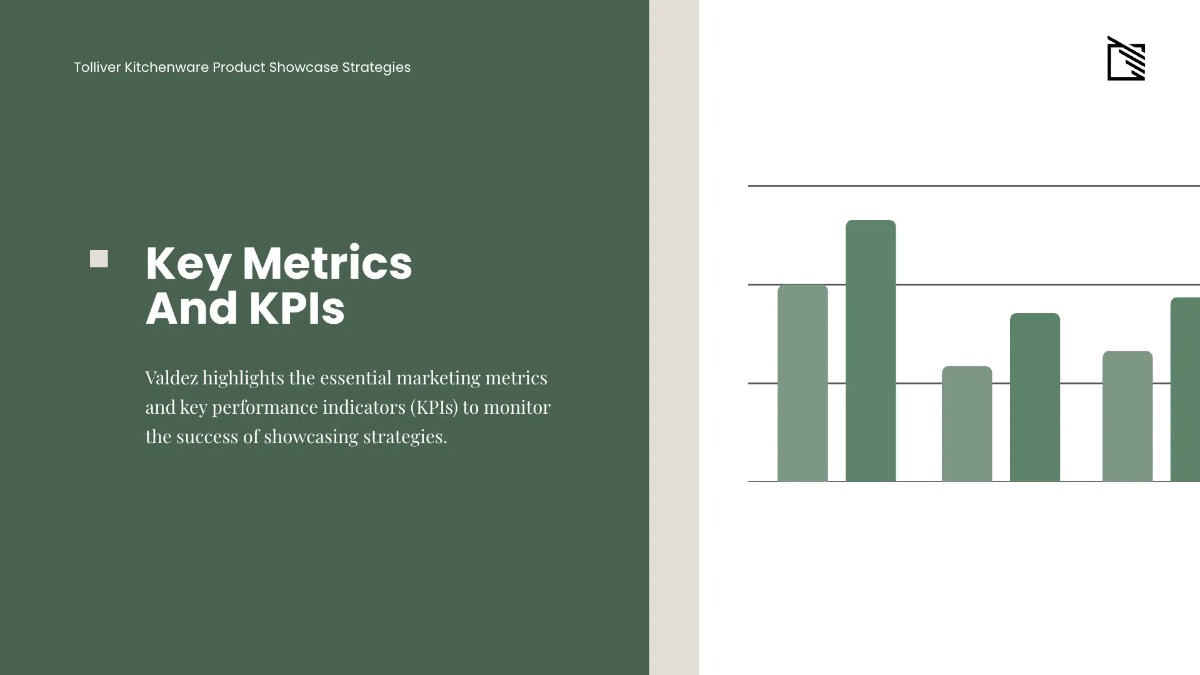 Tolliver Kitchenware Product Showcase Strategies

Key Metrics And KPIs

Valdez highlights the essential marketing metrics and key performance indicators (KPIs) to monitor the success of showcasing strategies.